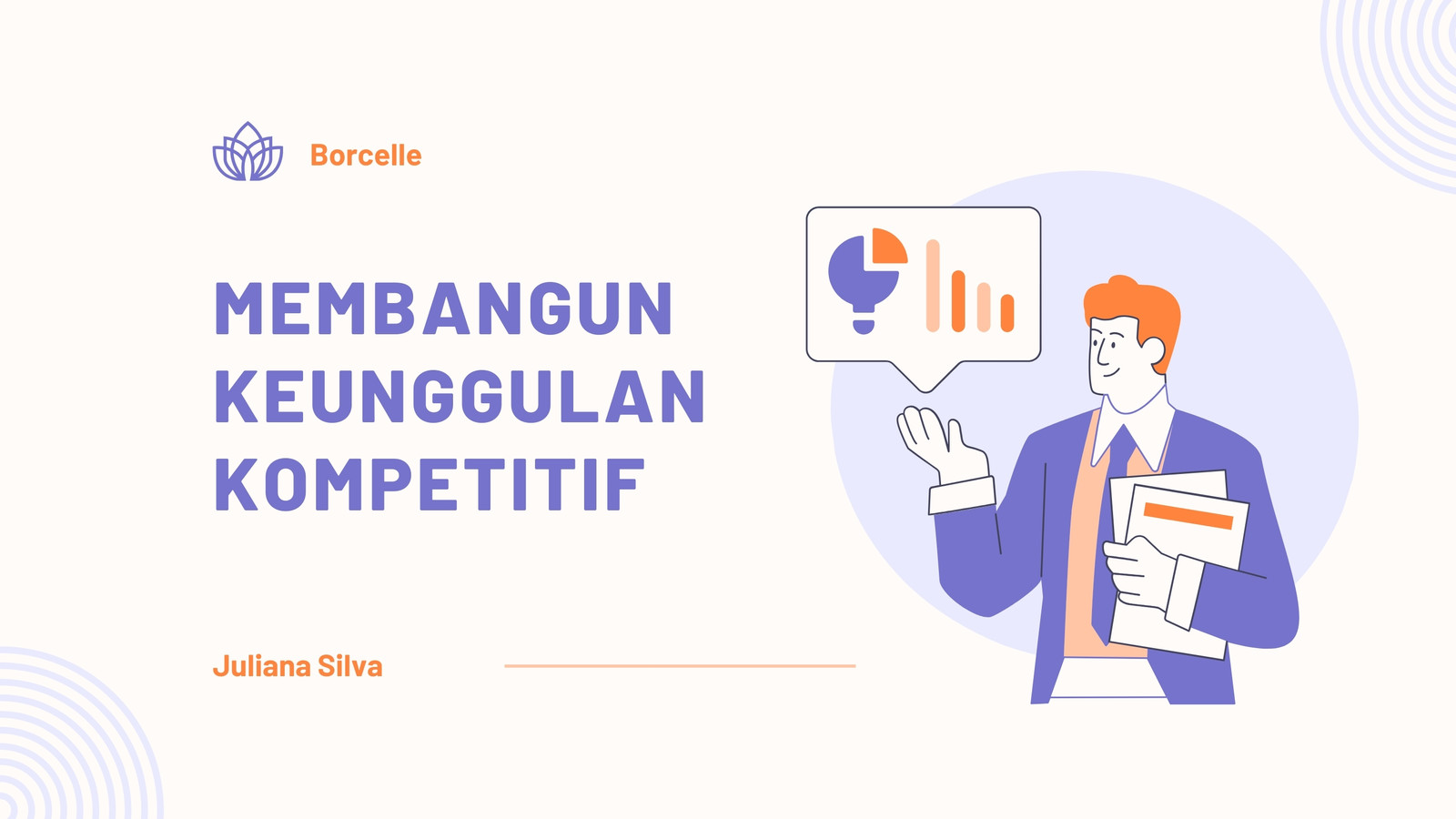 Borcelle

MEMBANGUN KEUNGGULAN KOMPETITIF

Juliana Silva